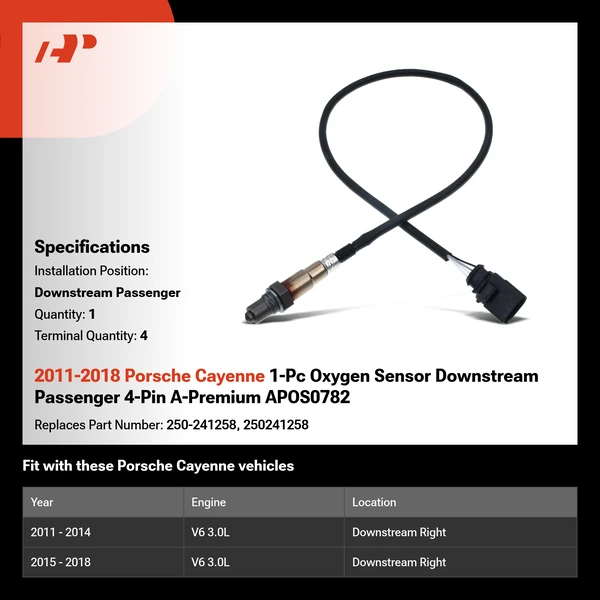 Specifications

Installation Position:

Downstream Passenger

Quantity: 1

Terminal Quantity: 4

2011-2018 Porsche Cayenne 1-Pc Oxygen Sensor Downstream Passenger 4-Pin A-Premium APOS0782

Replaces Part Number: 250-241258, 250241258

Fit with these Porsche Cayenne vehicles

| Year | Engine | Location |
|---|---|---|
| 2011 - 2014 | V6 3.0L | Downstream Right |
| 2015 - 2018 | V6 3.0L | Downstream Right |